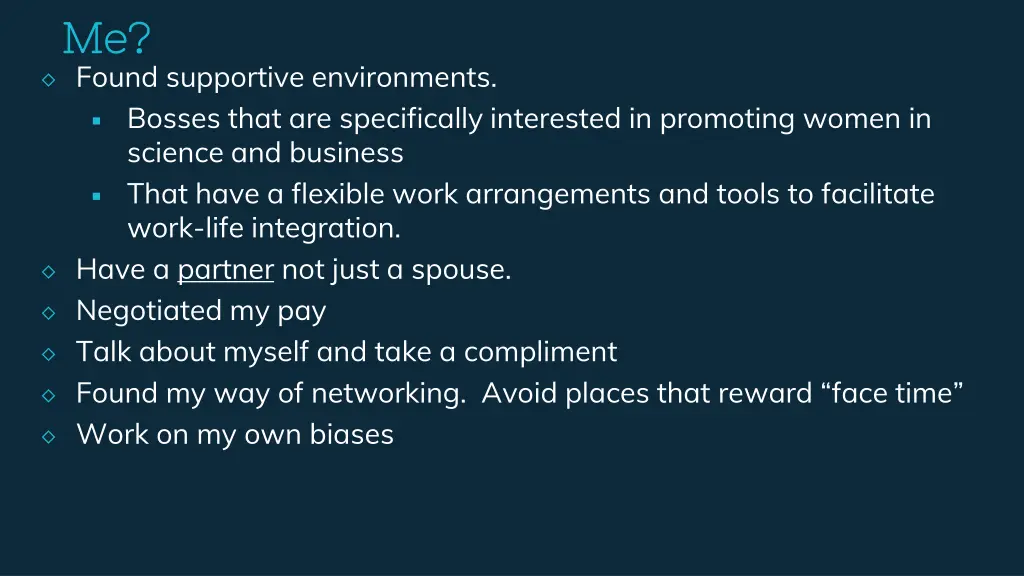 Me?

◇ Found supportive environments.
 ▪ Bosses that are specifically interested in promoting women in science and business
 ▪ That have a flexible work arrangements and tools to facilitate work-life integration.
◇ Have a partner not just a spouse.
◇ Negotiated my pay
◇ Talk about myself and take a compliment
◇ Found my way of networking. Avoid places that reward “face time”
◇ Work on my own biases